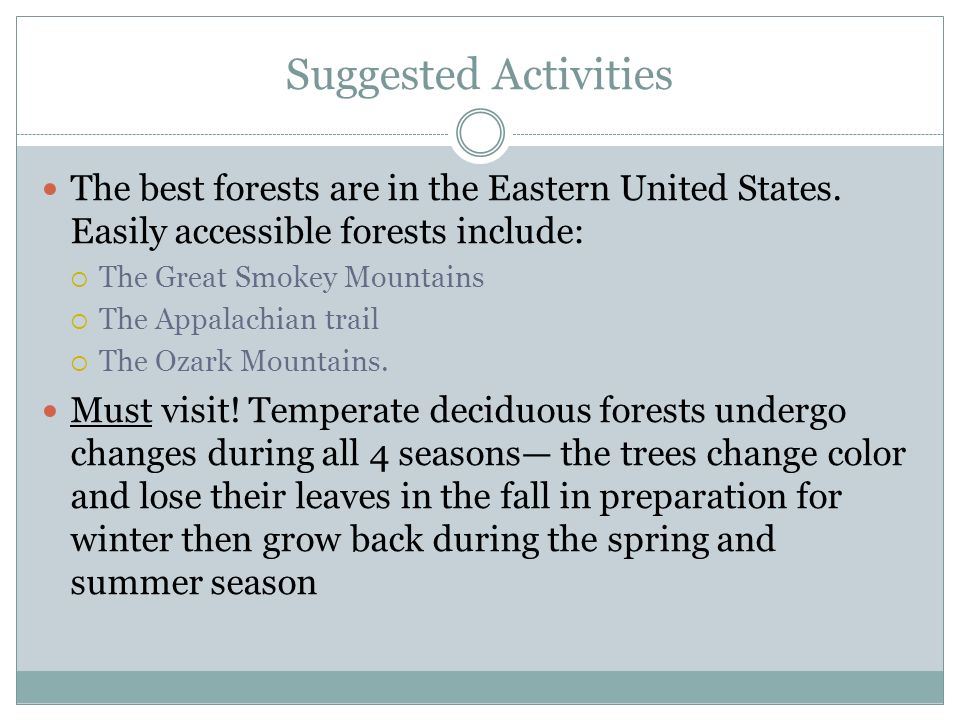 Suggested Activities

The best forests are in the Eastern United States. Easily accessible forests include:

The Great Smokey Mountains

The Appalachian trail

The Ozark Mountains.

Must visit! Temperate deciduous forests undergo changes during all 4 seasons— the trees change color and lose their leaves in the fall in preparation for winter then grow back during the spring and summer season